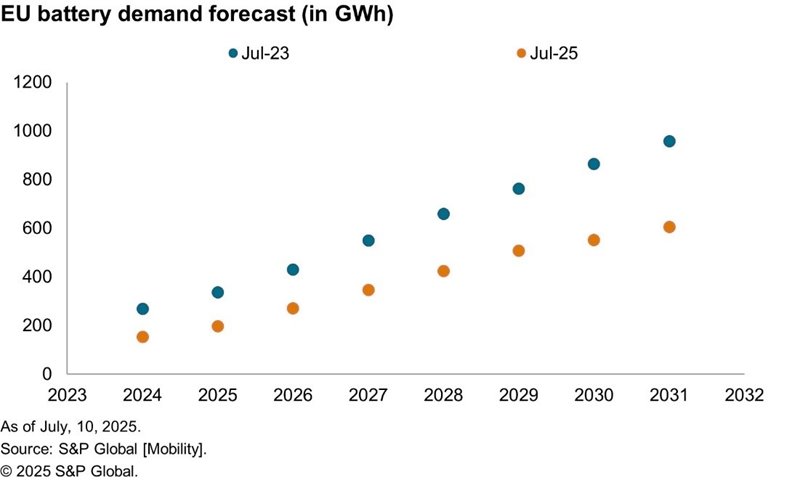 EU battery demand forecast (in GWh)

Jul-23
Jul-25

1200
1000
800
600
400
200
0

2023
2024
2025
2026
2027
2028
2029
2030
2031
2032

As of July, 10, 2025.
Source: S&P Global [Mobility].
© 2025 S&P Global.